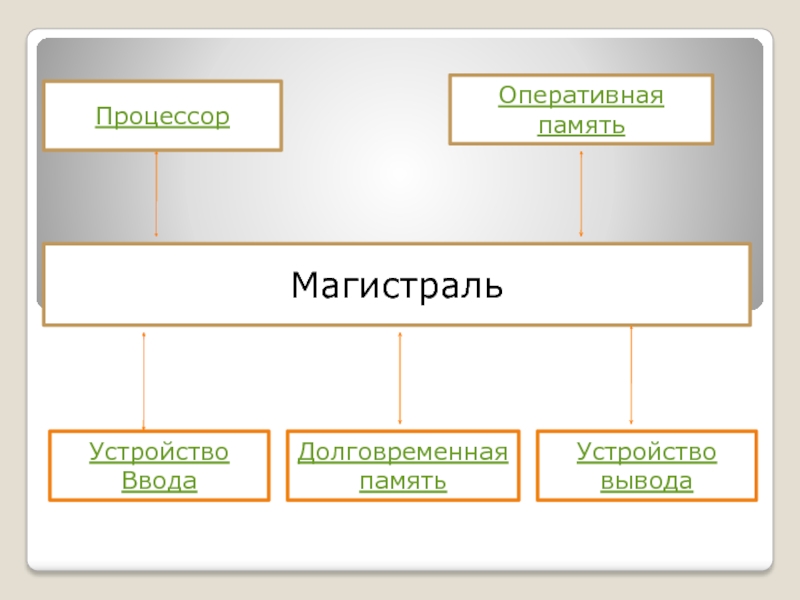 Процессор

Оперативная память

Магистраль

Устройство Ввода

Долговременная память

Устройство вывода